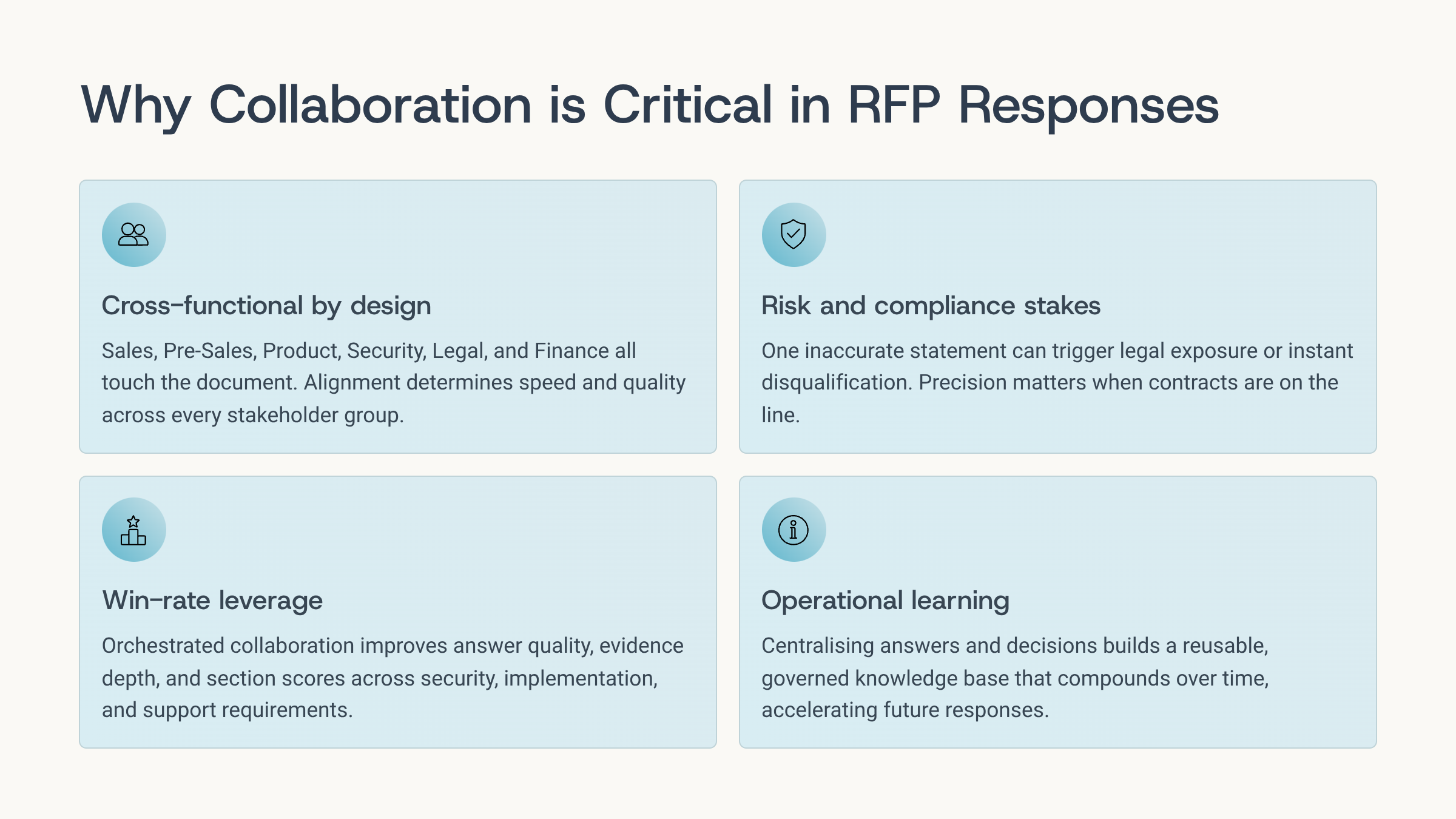 Why Collaboration is Critical in RFP Responses

Cross-functional by design

Sales, Pre-Sales, Product, Security, Legal, and Finance all touch the document. Alignment determines speed and quality across every stakeholder group.

Risk and compliance stakes

One inaccurate statement can trigger legal exposure or instant disqualification. Precision matters when contracts are on the line.

Win-rate leverage

Orchestrated collaboration improves answer quality, evidence depth, and section scores across security, implementation, and support requirements.

Operational learning

Centralising answers and decisions builds a reusable, governed knowledge base that compounds over time, accelerating future responses.